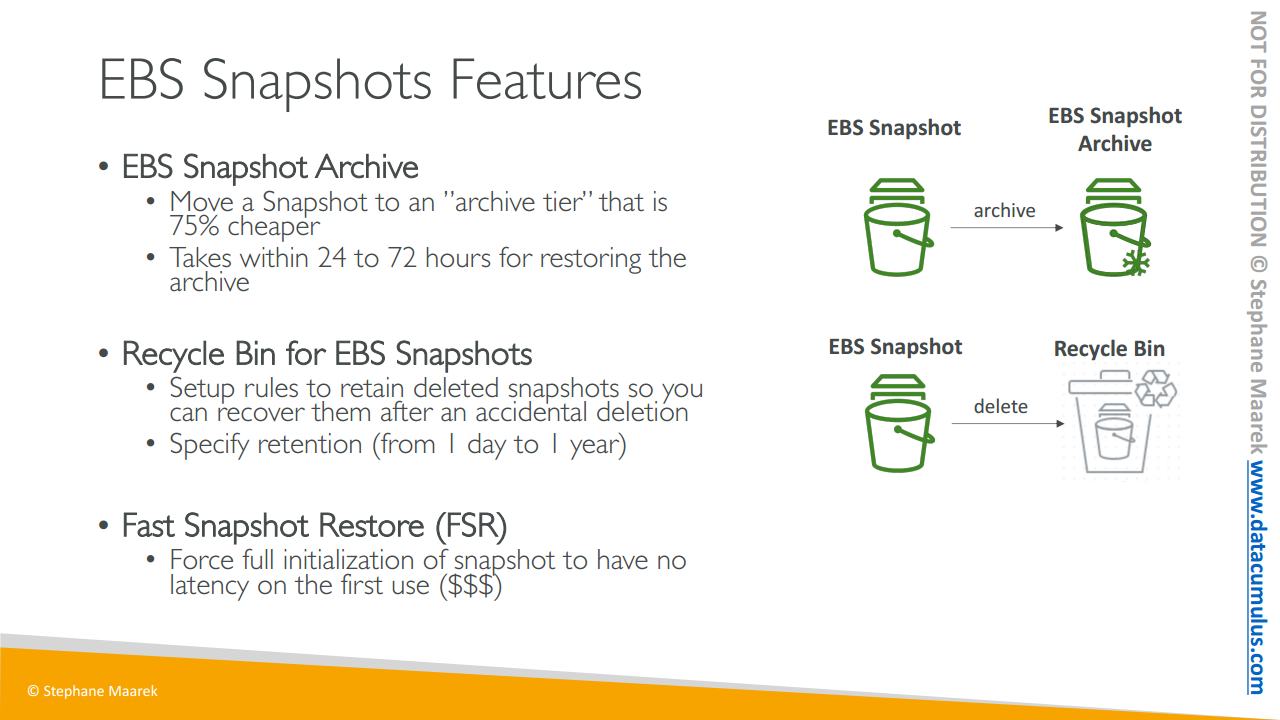 EBS Snapshots Features

• EBS Snapshot Archive
 • Move a Snapshot to an "archive tier" that is 75% cheaper
 • Takes within 24 to 72 hours for restoring the archive

• Recycle Bin for EBS Snapshots
 • Setup rules to retain deleted snapshots so you can recover them after an accidental deletion
 • Specify retention (from 1 day to 1 year)

• Fast Snapshot Restore (FSR)
 • Force full initialization of snapshot to have no latency on the first use ($$$)

EBS Snapshot

archive

EBS Snapshot Archive

EBS Snapshot

delete

Recycle Bin

NOT FOR DISTRIBUTION © Stephane Maarek www.datacumulus.com

© Stephane Maarek